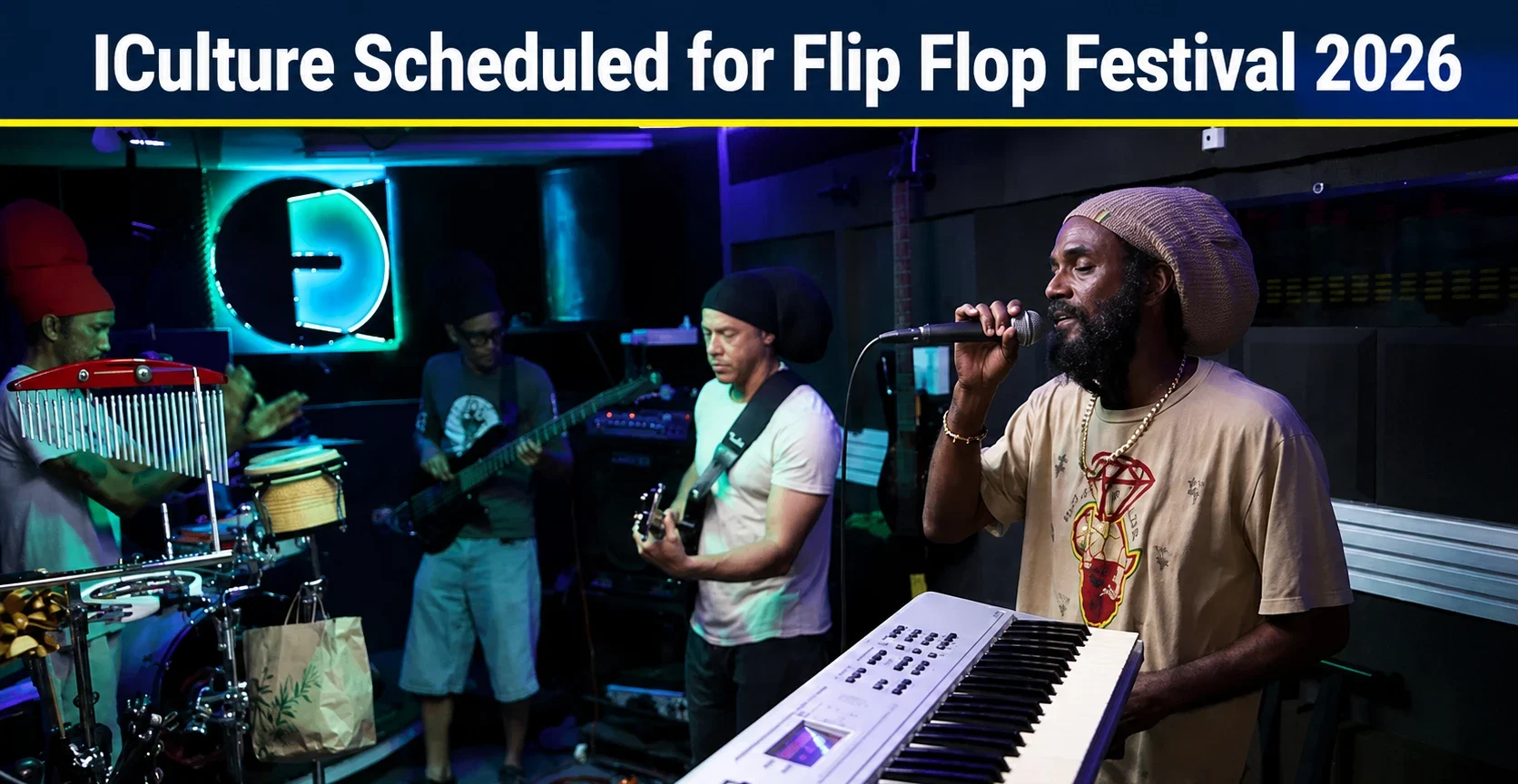 ICulture Scheduled for Flip Flop Festival 2026